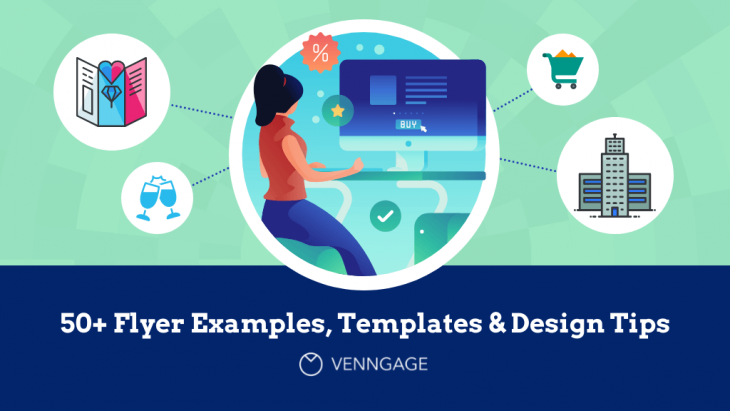 %

BUY

50+ Flyer Examples, Templates & Design Tips

VENNGAGE